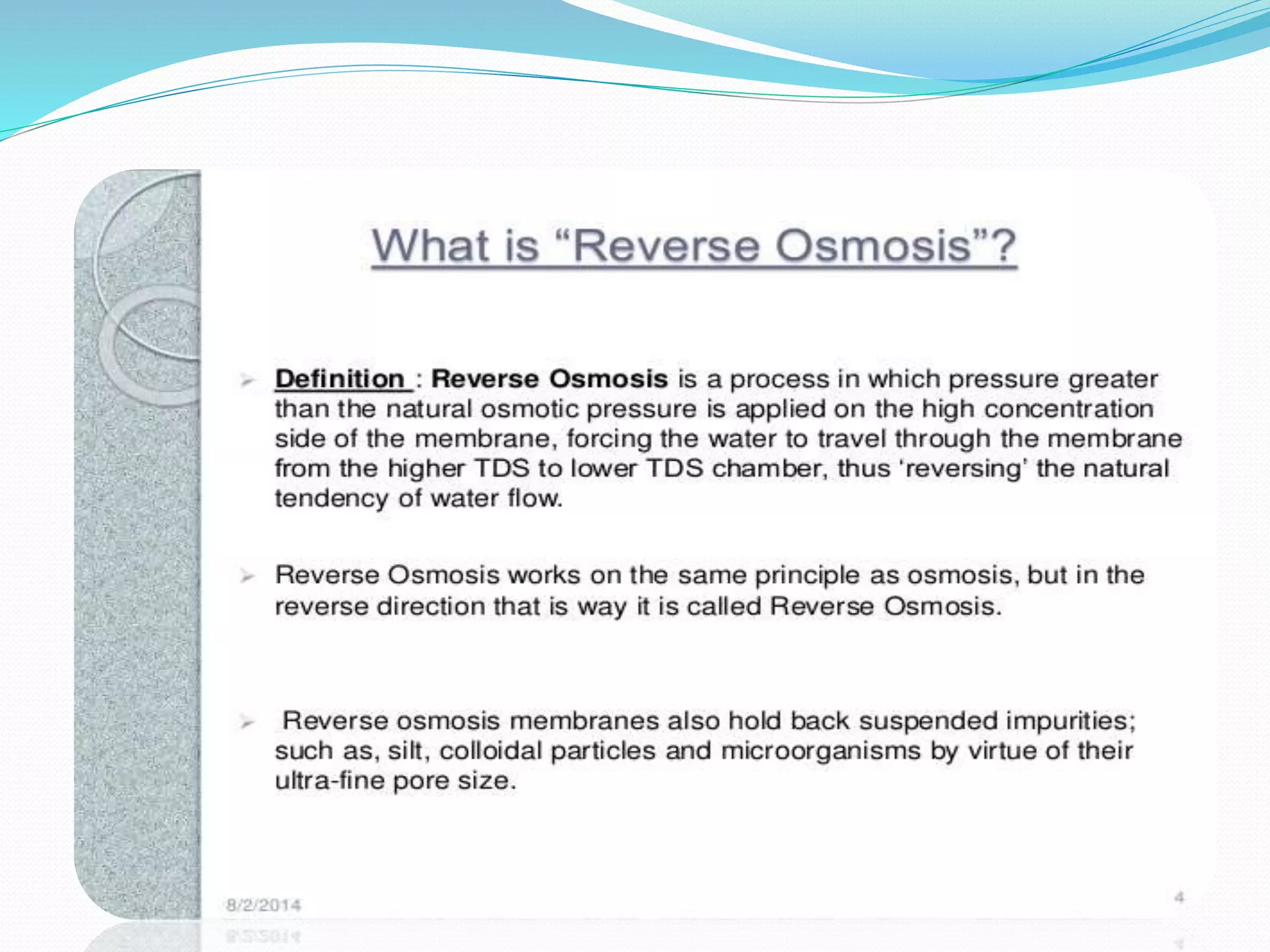 What is “Reverse Osmosis”?

➢ Definition : Reverse Osmosis is a process in which pressure greater than the natural osmotic pressure is applied on the high concentration side of the membrane, forcing the water to travel through the membrane from the higher TDS to lower TDS chamber, thus ‘reversing’ the natural tendency of water flow.

➢ Reverse Osmosis works on the same principle as osmosis, but in the reverse direction that is way it is called Reverse Osmosis.

➢ Reverse osmosis membranes also hold back suspended impurities; such as, silt, colloidal particles and microorganisms by virtue of their ultra-fine pore size.

8/2/2014

4